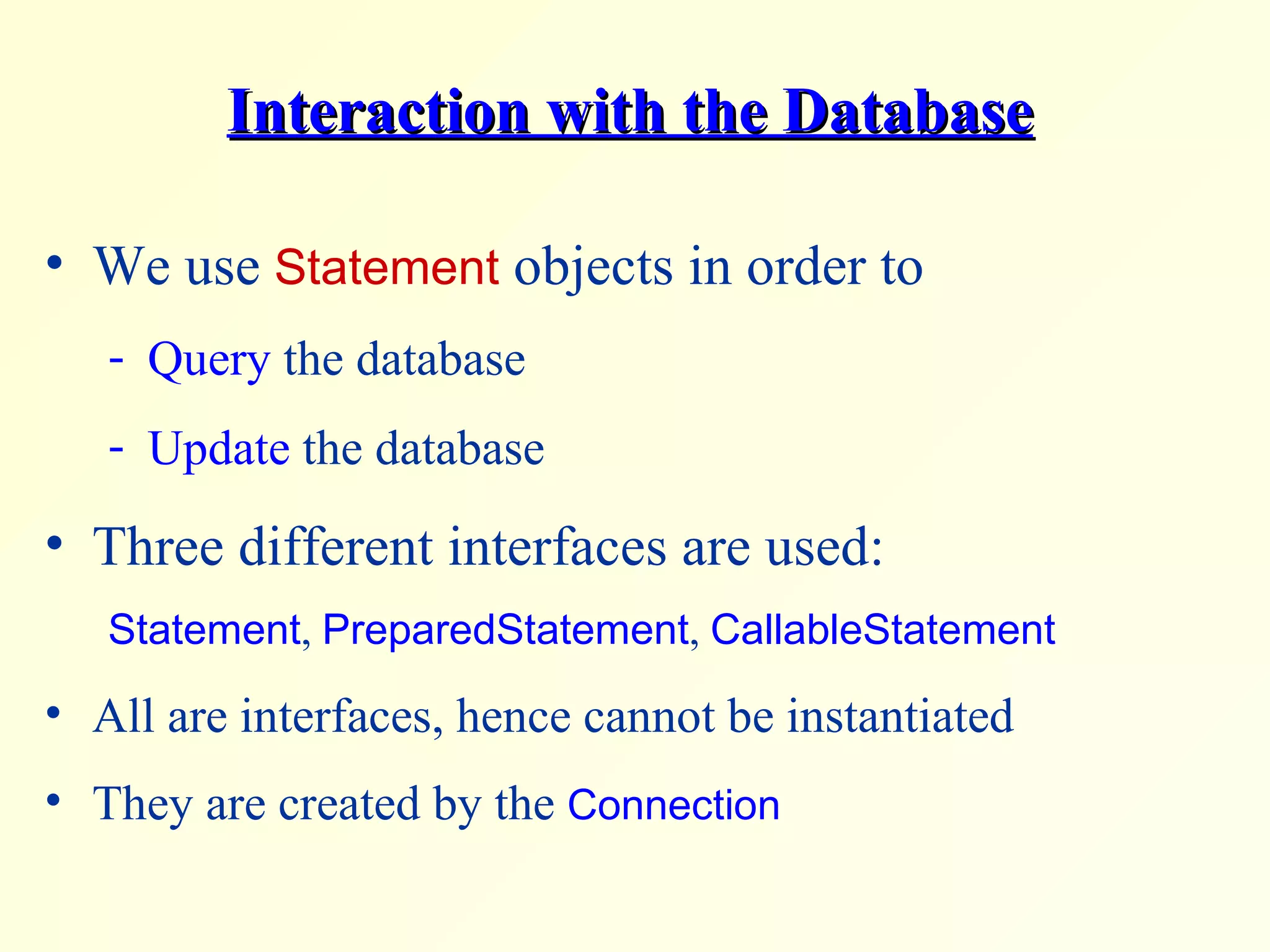 Interaction with the Database

• We use Statement objects in order to
- Query the database
- Update the database

• Three different interfaces are used:
Statement, PreparedStatement, CallableStatement

• All are interfaces, hence cannot be instantiated

• They are created by the Connection